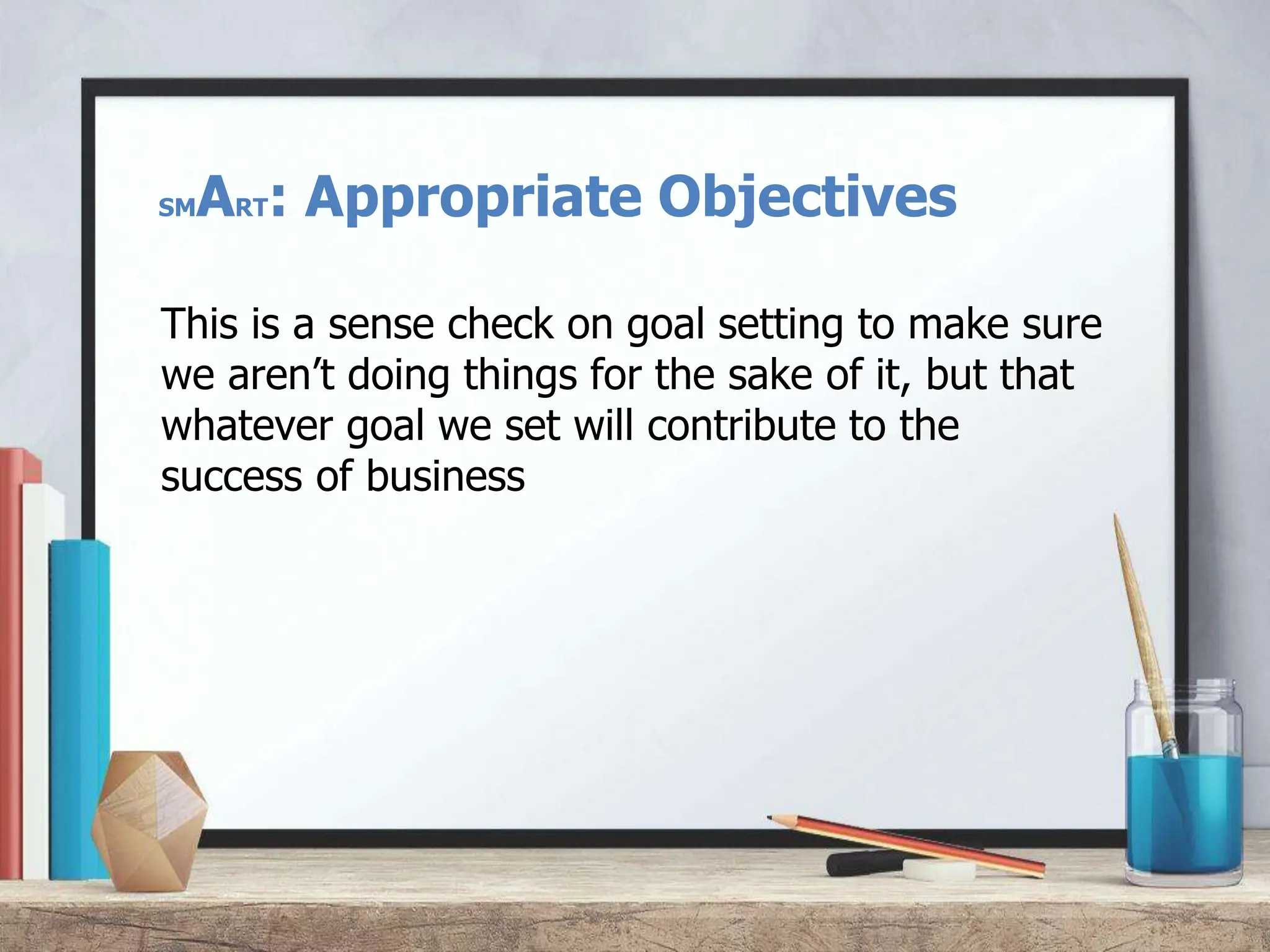 SMART: Appropriate Objectives

This is a sense check on goal setting to make sure we aren’t doing things for the sake of it, but that whatever goal we set will contribute to the success of business